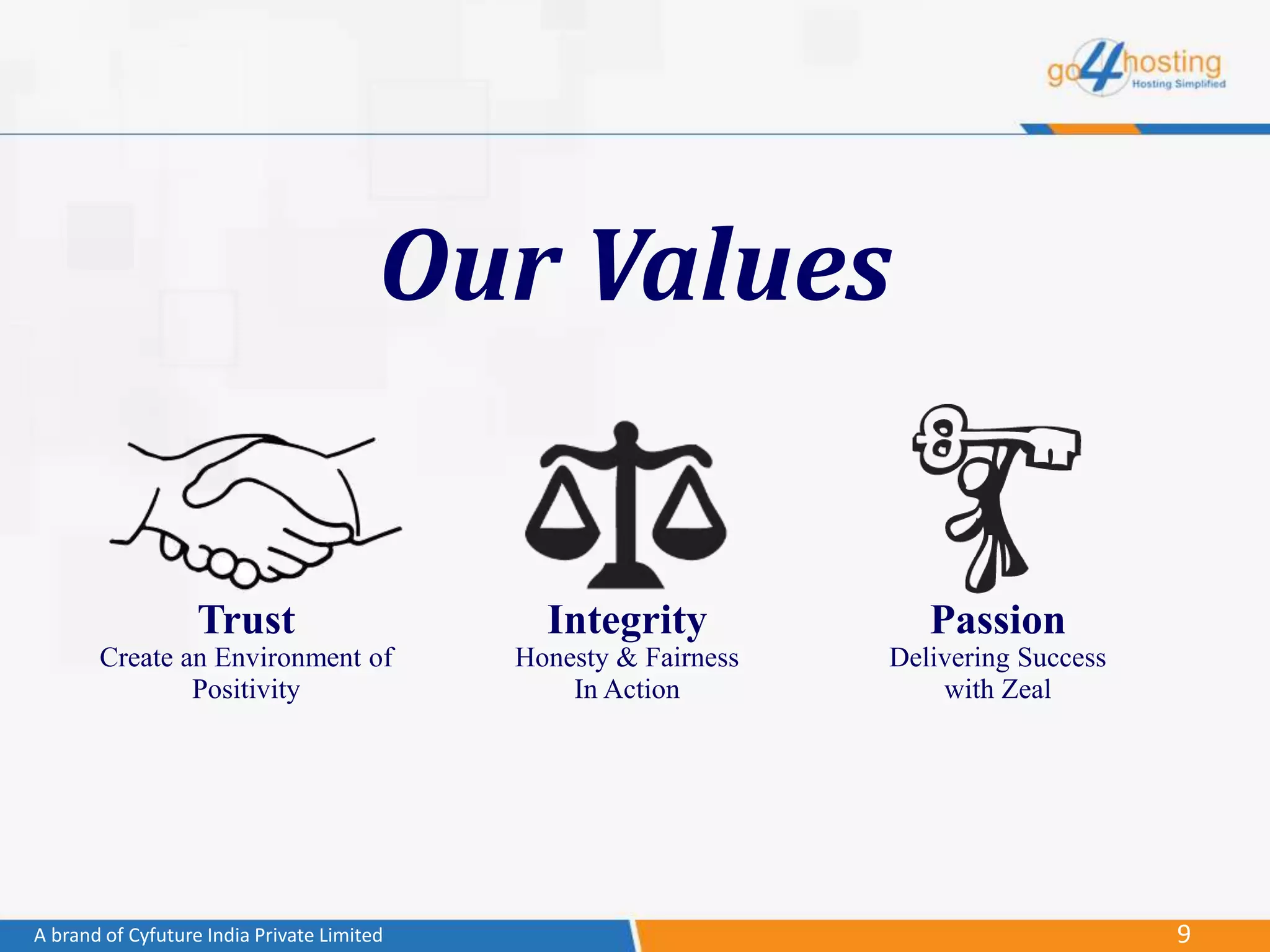 go4hosting
Hosting Simplified

Our Values

Trust
Create an Environment of Positivity

Integrity
Honesty & Fairness In Action

Passion
Delivering Success with Zeal

A brand of Cyfuture India Private Limited

9